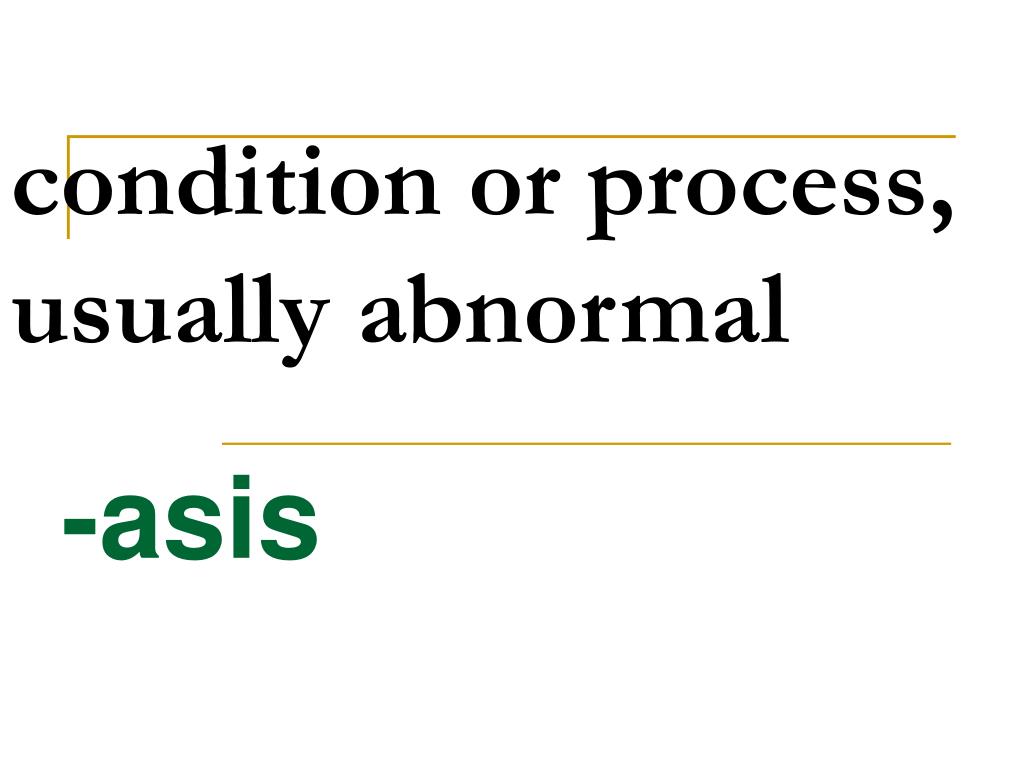 condition or process, usually abnormal

-asis